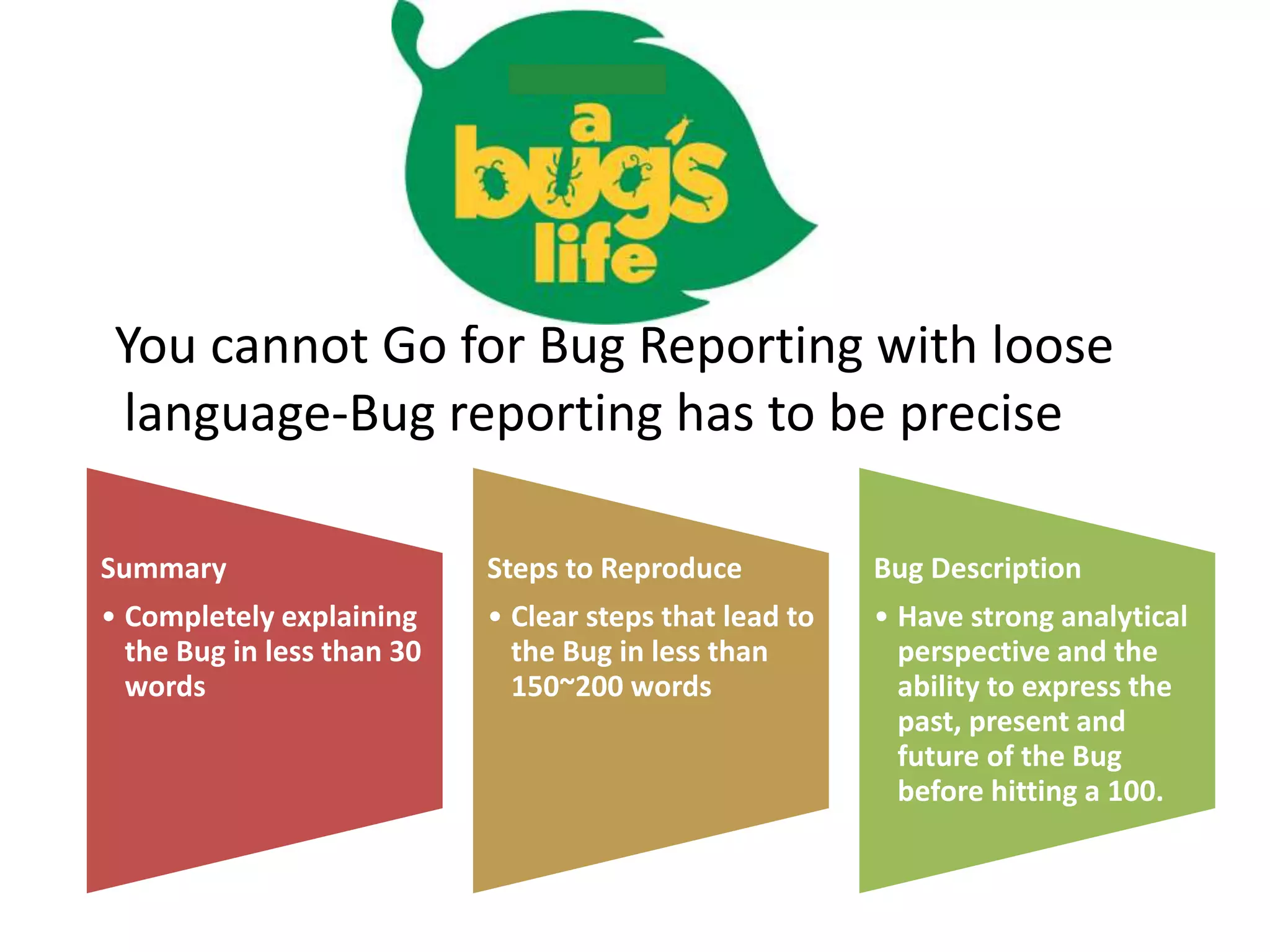 a bug's life

You cannot Go for Bug Reporting with loose language-Bug reporting has to be precise

Summary
• Completely explaining the Bug in less than 30 words

Steps to Reproduce
• Clear steps that lead to the Bug in less than 150~200 words

Bug Description
• Have strong analytical perspective and the ability to express the past, present and future of the Bug before hitting a 100.